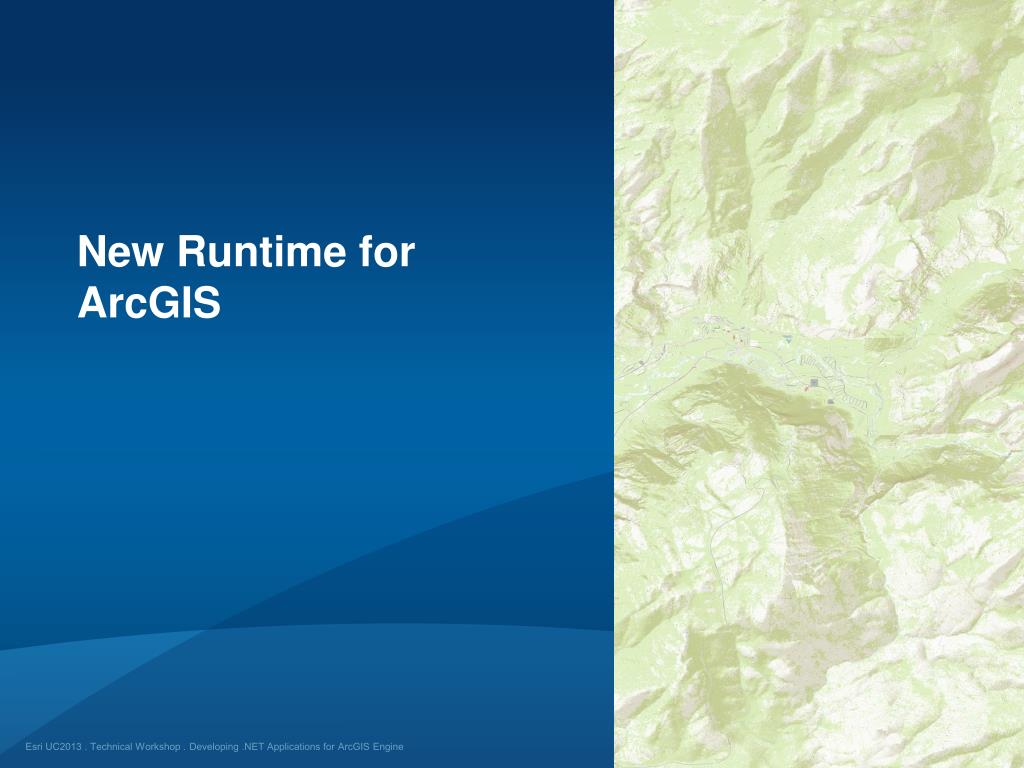 New Runtime for ArcGIS

Esri UC2013 . Technical Workshop . Developing .NET Applications for ArcGIS Engine